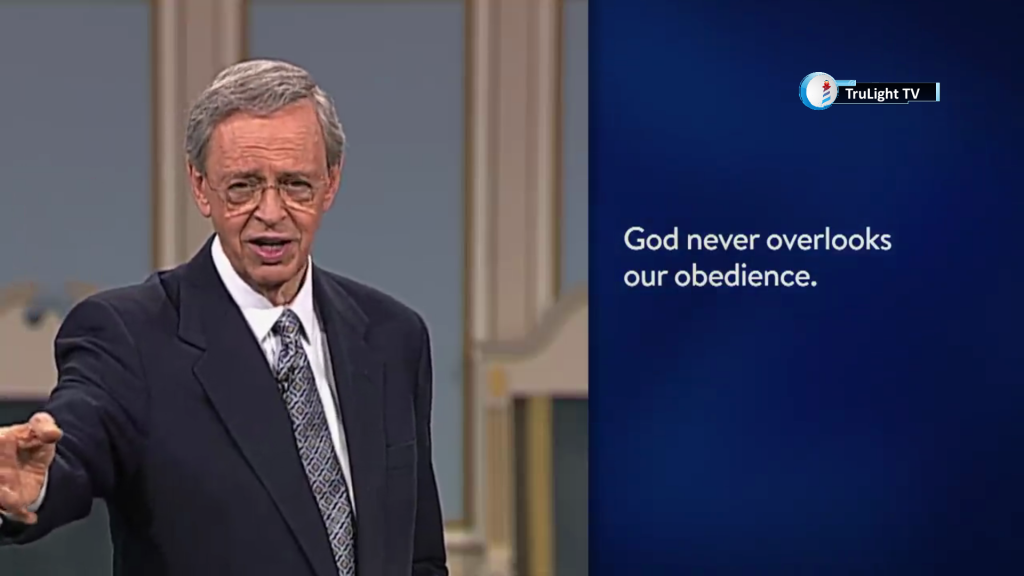 TruLight TV

God never overlooks our obedience.